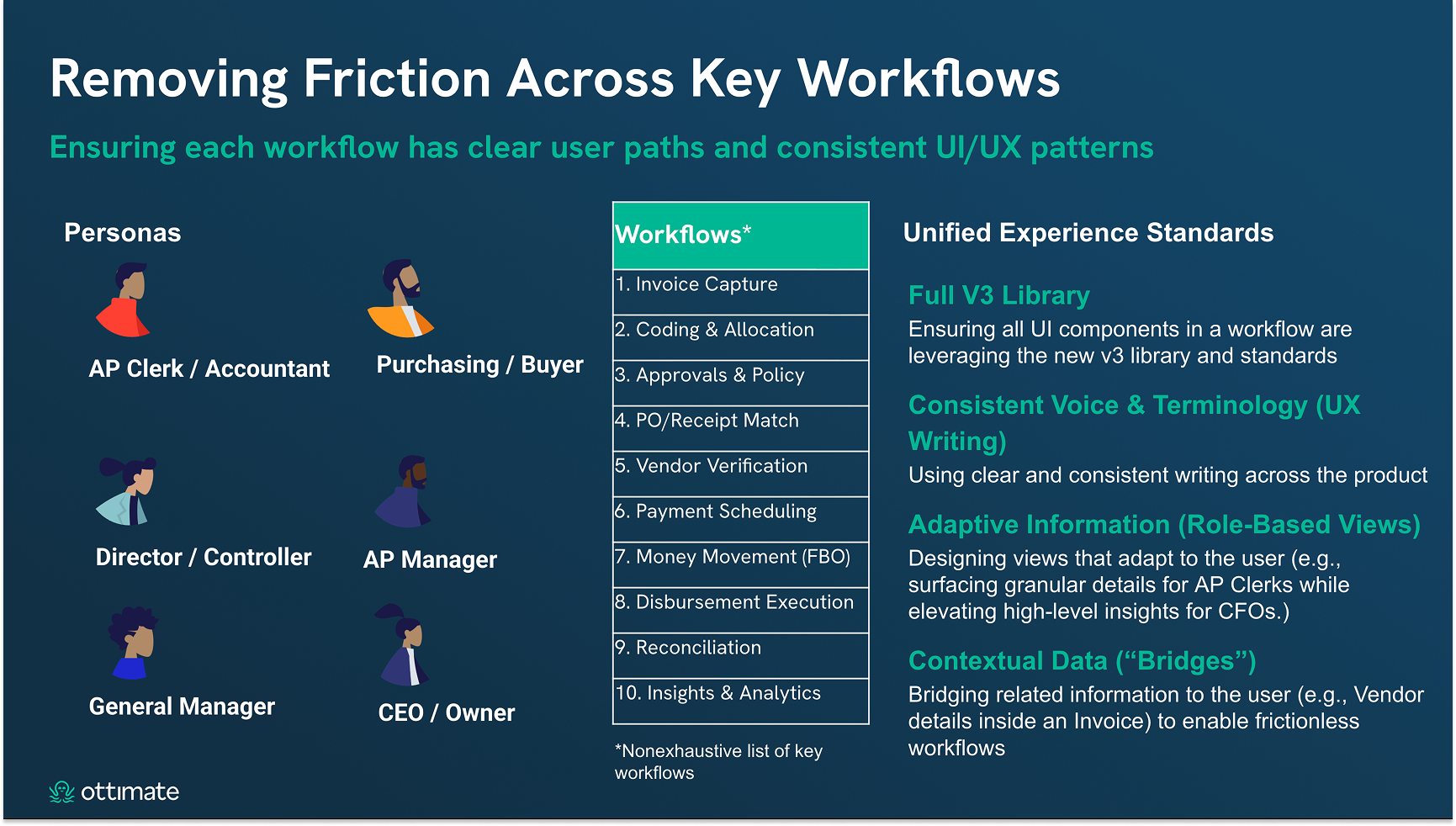 Removing Friction Across Key Workflows

Ensuring each workflow has clear user paths and consistent UI/UX patterns

Personas

AP Clerk / Accountant

Purchasing / Buyer

Director / Controller

AP Manager

General Manager

CEO / Owner

| Workflows* |
|---|
| 1. Invoice Capture |
| 2. Coding & Allocation |
| 3. Approvals & Policy |
| 4. PO/Receipt Match |
| 5. Vendor Verification |
| 6. Payment Scheduling |
| 7. Money Movement (FBO) |
| 8. Disbursement Execution |
| 9. Reconciliation |
| 10. Insights & Analytics |

*Nonexhaustive list of key workflows

Unified Experience Standards

Full V3 Library
Ensuring all UI components in a workflow are leveraging the new v3 library and standards

Consistent Voice & Terminology (UX Writing)
Using clear and consistent writing across the product

Adaptive Information (Role-Based Views)
Designing views that adapt to the user (e.g., surfacing granular details for AP Clerks while elevating high-level insights for CFOs.)

Contextual Data (“Bridges”)
Bridging related information to the user (e.g., Vendor details inside an Invoice) to enable frictionless workflows

ottimate